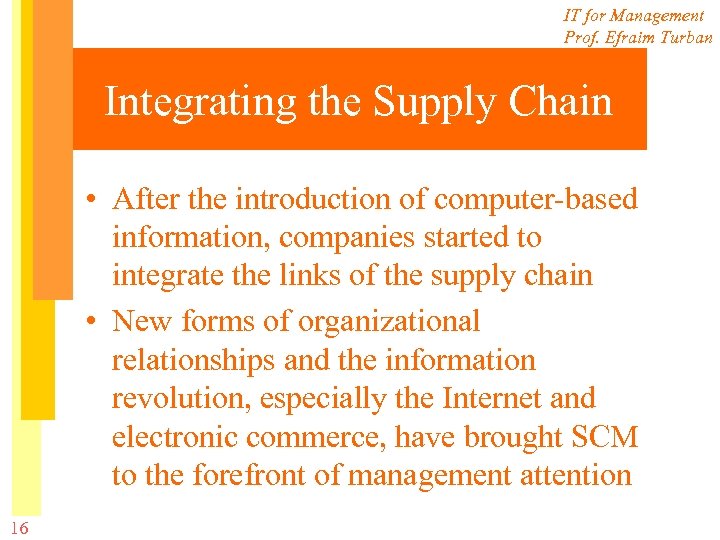 IT for Management
Prof. Efraim Turban

Integrating the Supply Chain

• After the introduction of computer-based information, companies started to integrate the links of the supply chain
• New forms of organizational relationships and the information revolution, especially the Internet and electronic commerce, have brought SCM to the forefront of management attention

16